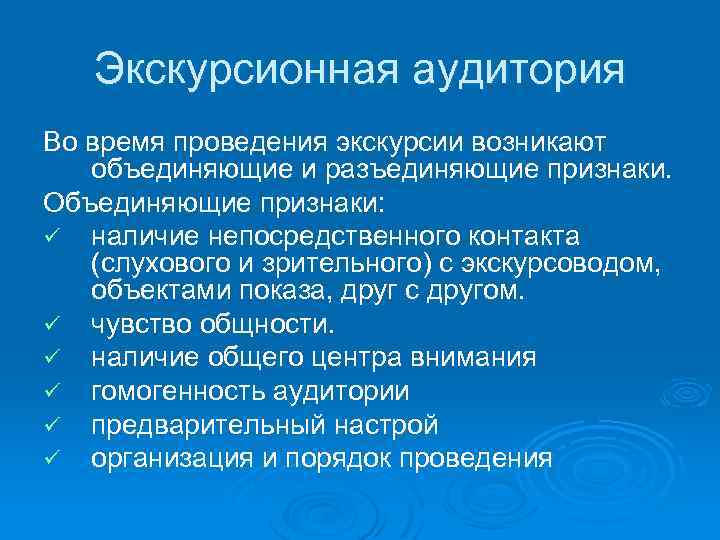 Экскурсионная аудитория

Во время проведения экскурсии возникают объединяющие и разъединяющие признаки.

Объединяющие признаки:

✓ наличие непосредственного контакта (слухового и зрительного) с экскурсоводом, объектами показа, друг с другом.
✓ чувство общности.
✓ наличие общего центра внимания
✓ гомогенность аудитории
✓ предварительный настрой
✓ организация и порядок проведения